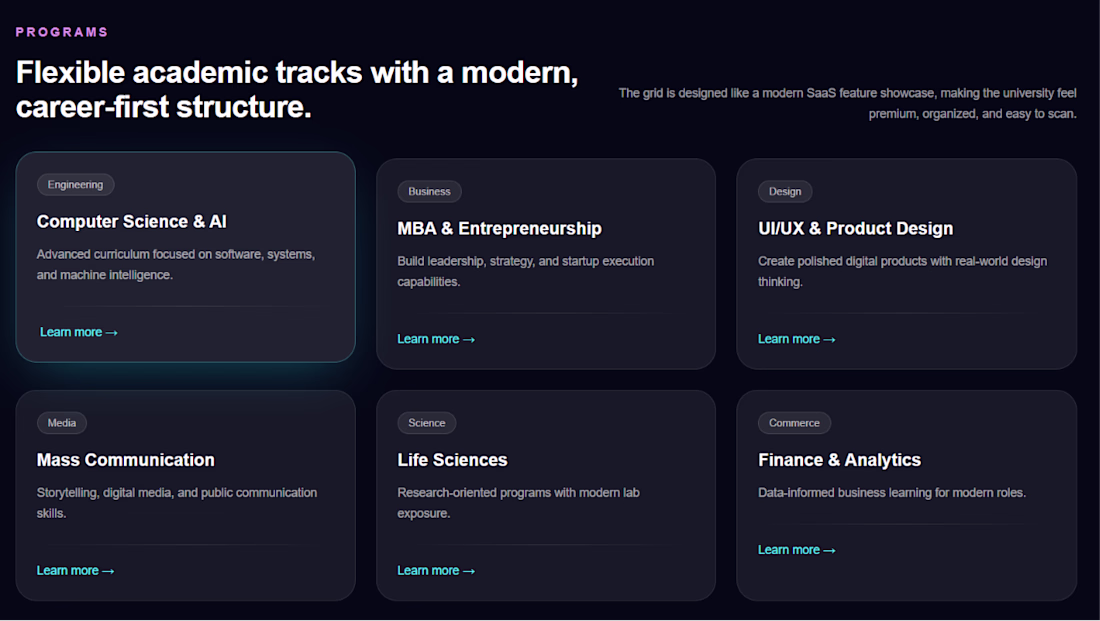 PROGRAMS

Flexible academic tracks with a modern, career-first structure.

The grid is designed like a modern SaaS feature showcase, making the university feel premium, organized, and easy to scan.

Engineering

Computer Science & AI

Advanced curriculum focused on software, systems, and machine intelligence.

Learn more →

Business

MBA & Entrepreneurship

Build leadership, strategy, and startup execution capabilities.

Learn more →

Design

UI/UX & Product Design

Create polished digital products with real-world design thinking.

Learn more →

Media

Mass Communication

Storytelling, digital media, and public communication skills.

Learn more →

Science

Life Sciences

Research-oriented programs with modern lab exposure.

Learn more →

Commerce

Finance & Analytics

Data-informed business learning for modern roles.

Learn more →